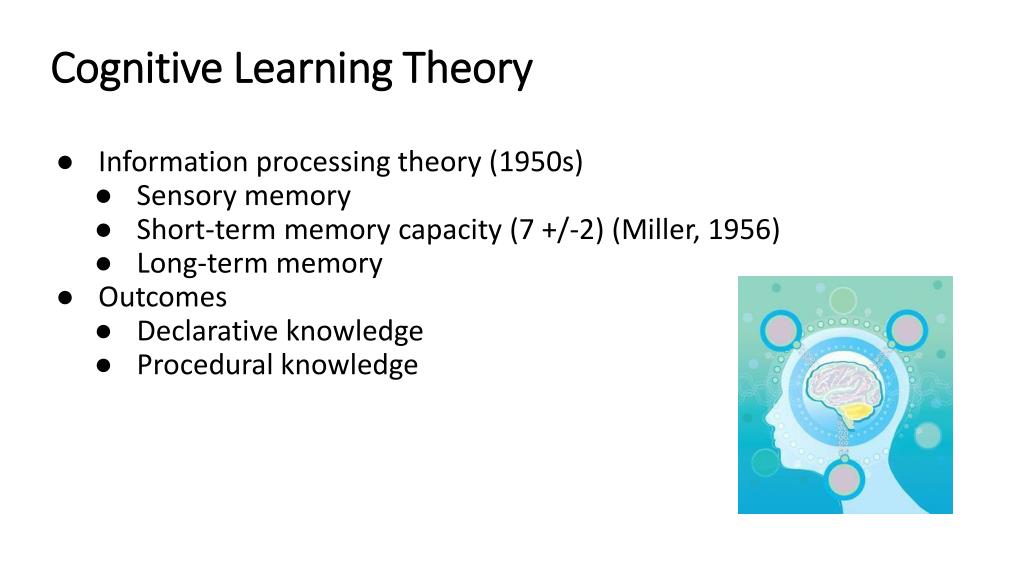 Cognitive Learning Theory

● Information processing theory (1950s)
  ● Sensory memory
  ● Short-term memory capacity (7 +/-2) (Miller, 1956)
  ● Long-term memory
● Outcomes
  ● Declarative knowledge
  ● Procedural knowledge